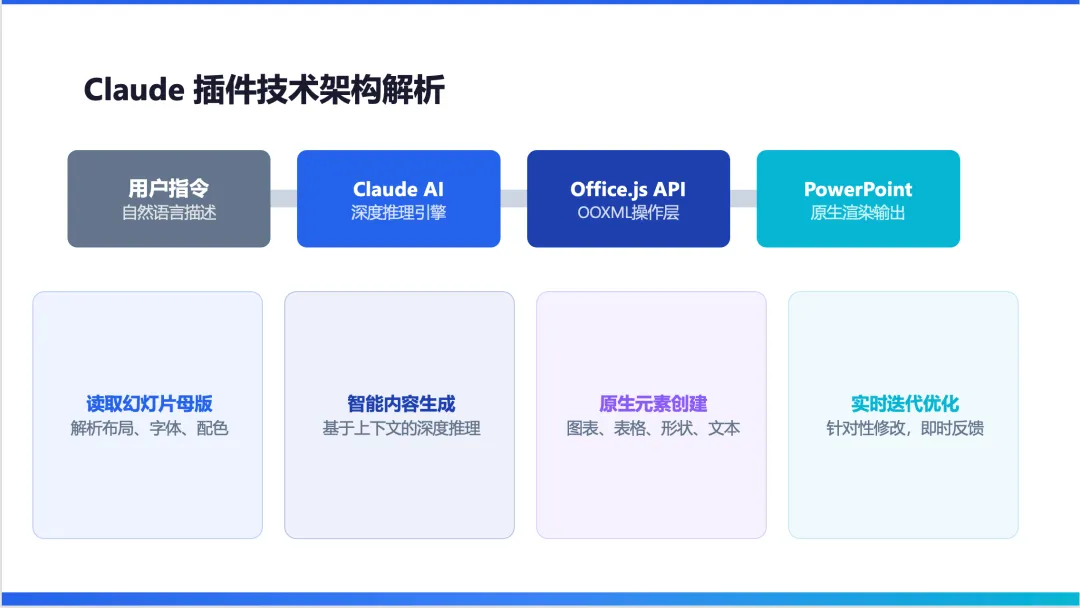 Claude 插件技术架构解析

用户指令
自然语言描述

Claude AI
深度推理引擎

Office.js API
OOXML操作层

PowerPoint
原生渲染输出

读取幻灯片母版
解析布局、字体、配色

智能内容生成
基于上下文的深度推理

原生元素创建
图表、表格、形状、文本

实时迭代优化
针对性修改，即时反馈